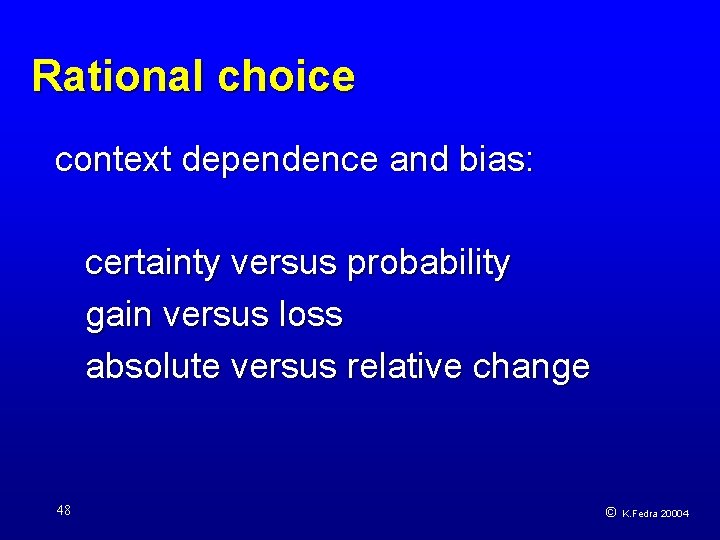 Rational choice

context dependence and bias:

certainty versus probability
gain versus loss
absolute versus relative change

48

© K.Fedra 20004